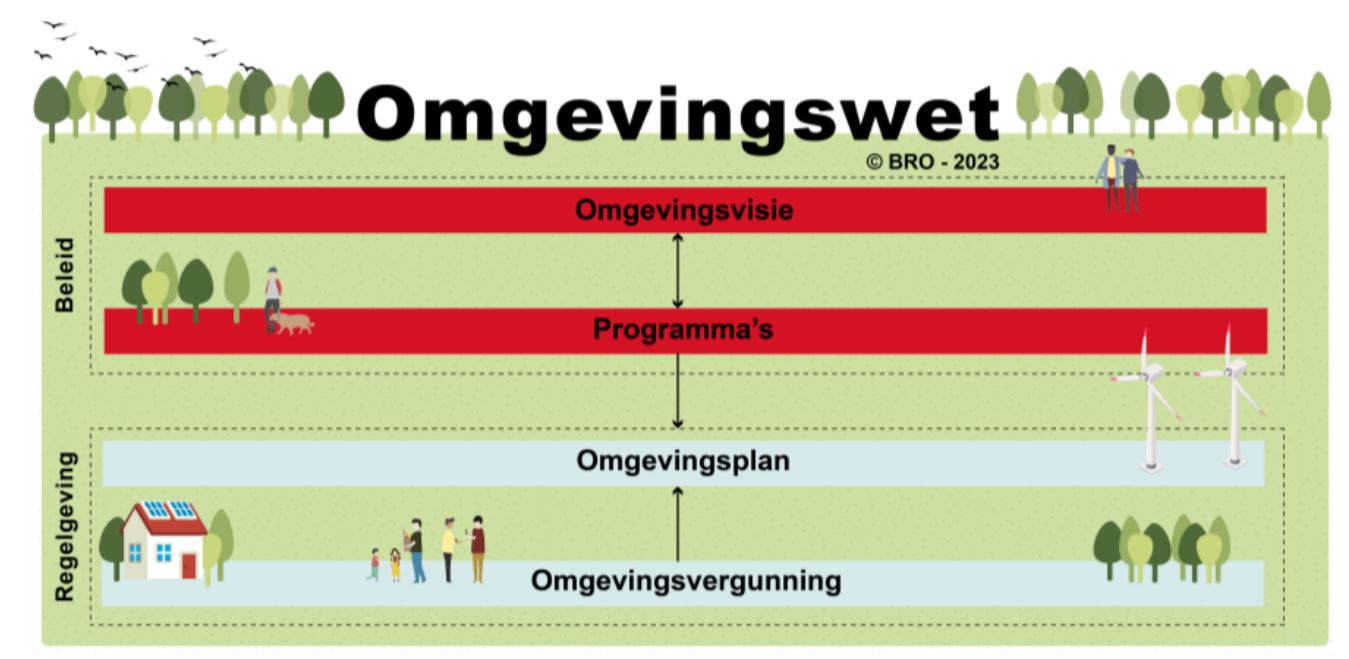 Omgevingswet

© BRO - 2023

Beleid

Omgevingsvisie

Programma's

Regelgeving

Omgevingsplan

Omgevingsvergunning